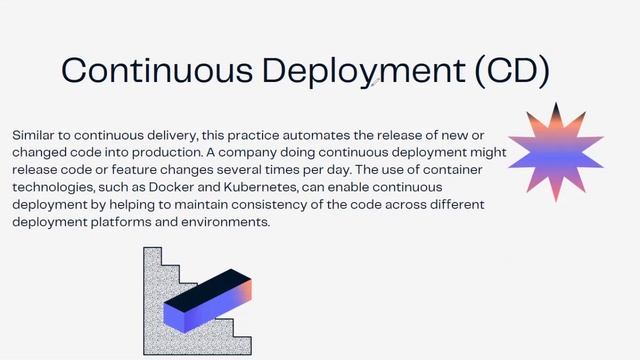 Continuous Deployment (CD)

Similar to continuous delivery, this practice automates the release of new or changed code into production. A company doing continuous deployment might release code or feature changes several times per day. The use of container technologies, such as Docker and Kubernetes, can enable continuous deployment by helping to maintain consistency of the code across different deployment platforms and environments.